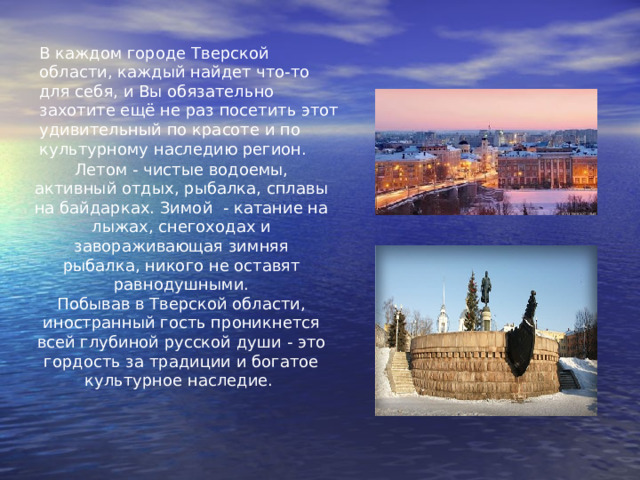 В каждом городе Тверской области, каждый найдет что-то для себя, и Вы обязательно захотите ещё не раз посетить этот удивительный по красоте и по культурному наследию регион.

Летом - чистые водоемы, активный отдых, рыбалка, сплавы на байдарках. Зимой - катание на лыжах, снегоходах и завораживающая зимняя рыбалка, никого не оставят равнодушными.

Побывав в Тверской области, иностранный гость проникнется всей глубиной русской души - это гордость за традиции и богатое культурное наследие.